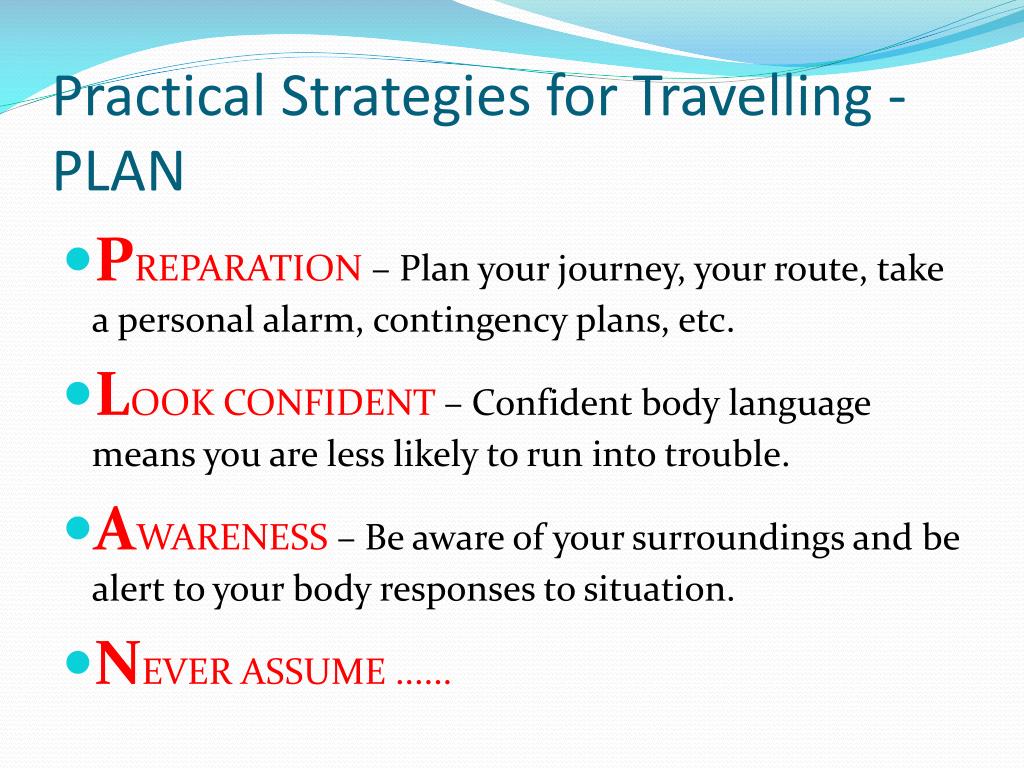 Practical Strategies for Travelling - PLAN

- PREPARATION – Plan your journey, your route, take a personal alarm, contingency plans, etc.
- LOOK CONFIDENT – Confident body language means you are less likely to run into trouble.
- AWARENESS – Be aware of your surroundings and be alert to your body responses to situation.
- NEVER ASSUME ……